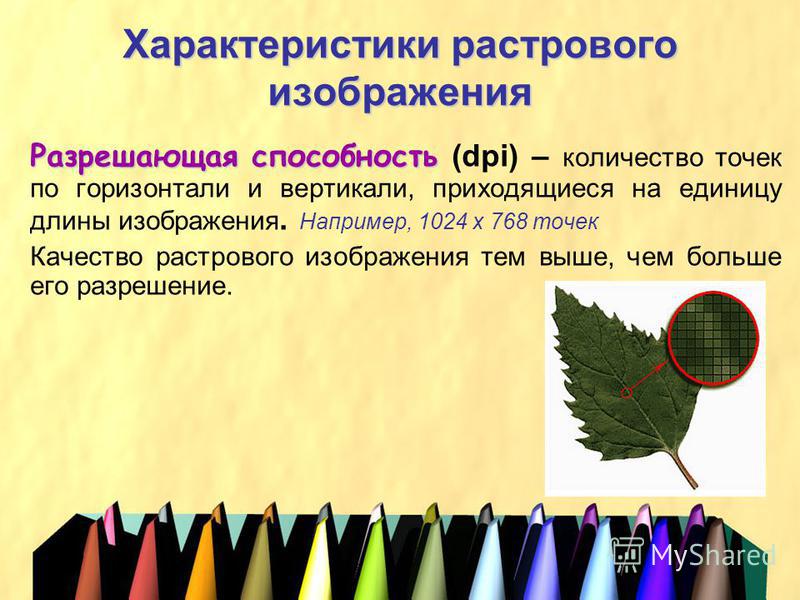 Характеристики растрового изображения

Разрешающая способность (dpi) – количество точек по горизонтали и вертикали, приходящиеся на единицу длины изображения. Например, 1024 х 768 точек

Качество растрового изображения тем выше, чем больше его разрешение.

MyShared